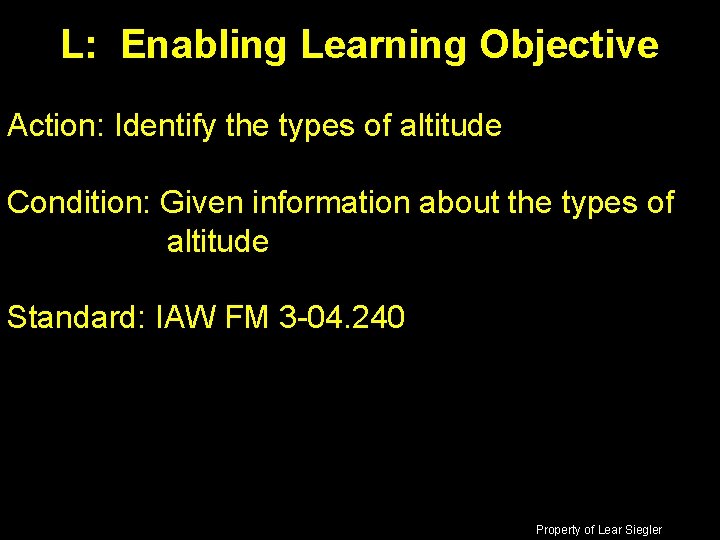 L: Enabling Learning Objective

Action: Identify the types of altitude

Condition: Given information about the types of altitude

Standard: IAW FM 3-04.240

Property of Lear Siegler